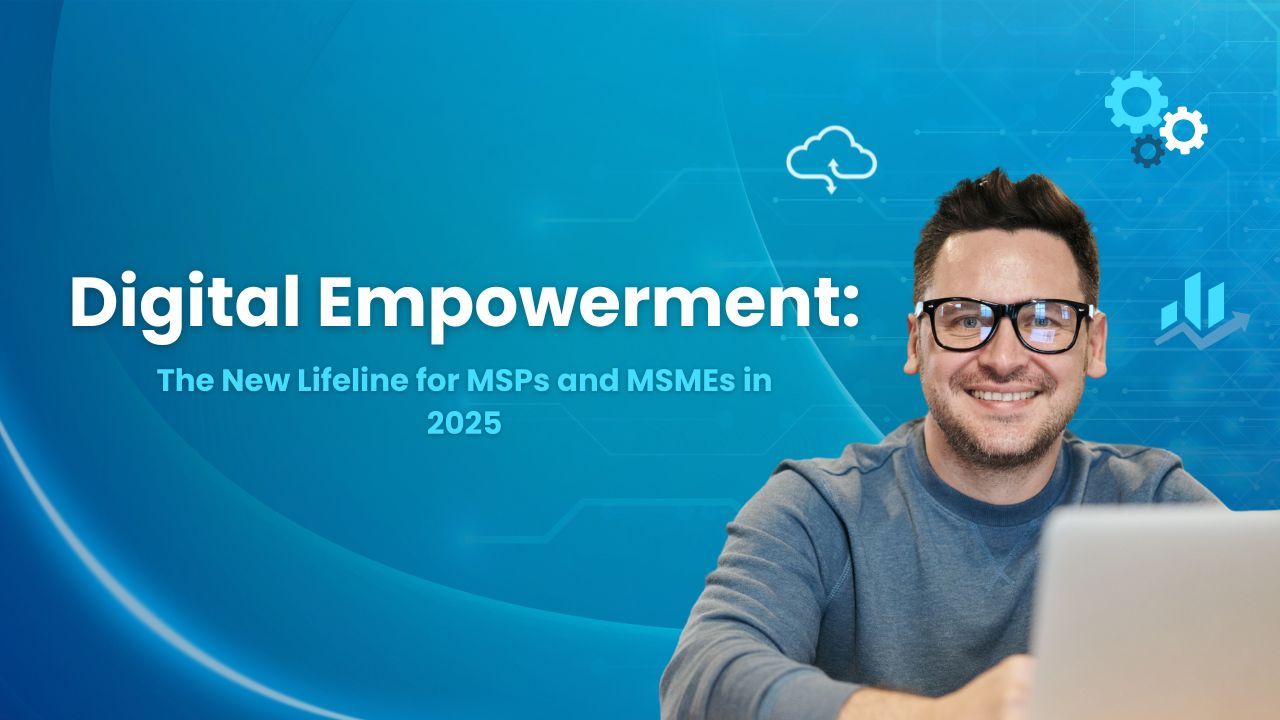 Digital Empowerment:

The New Lifeline for MSPs and MSMEs in 2025